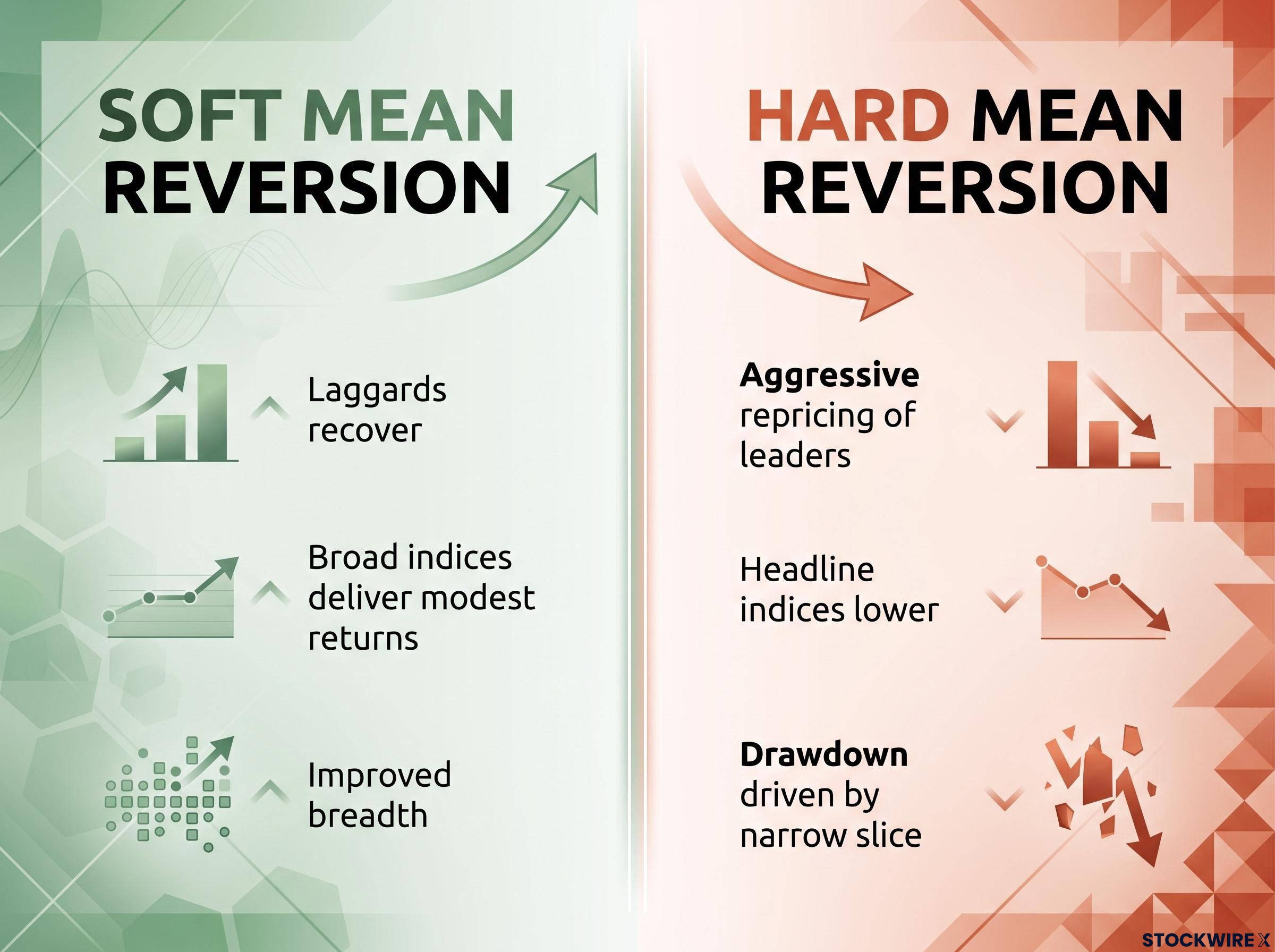 SOFT MEAN REVERSION

Laggards recover

Broad indices deliver modest returns

Improved breadth

HARD MEAN REVERSION

Aggressive repricing of leaders

Headline indices lower

Drawdown driven by narrow slice

STOCKWIRE X